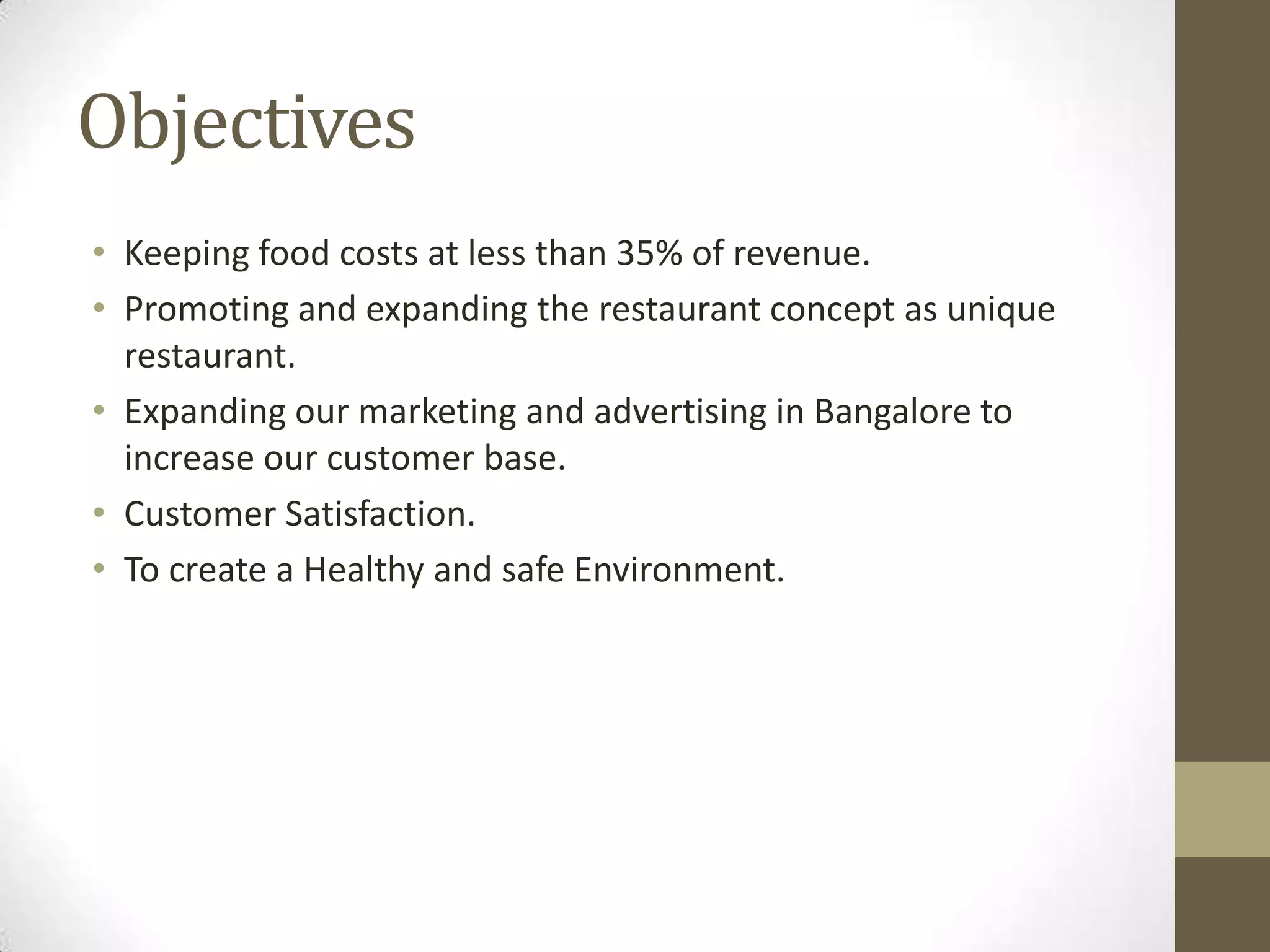 Objectives

• Keeping food costs at less than 35% of revenue.
• Promoting and expanding the restaurant concept as unique restaurant.
• Expanding our marketing and advertising in Bangalore to increase our customer base.
• Customer Satisfaction.
• To create a Healthy and safe Environment.